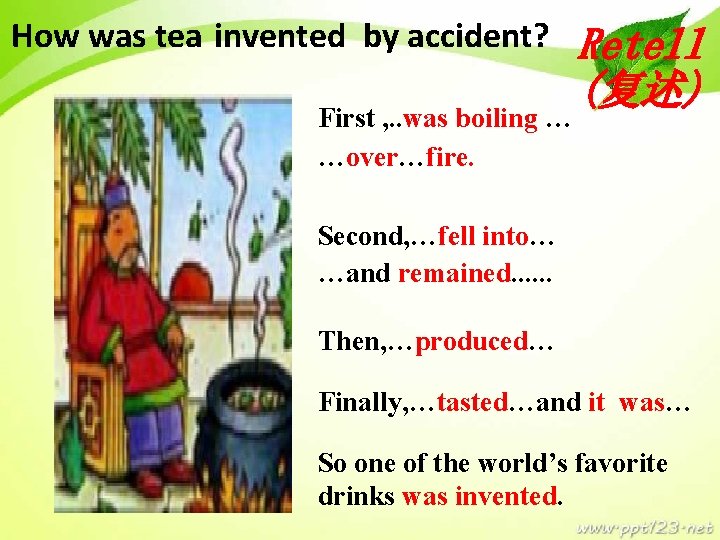 How was tea invented by accident?

Retell
(复述)

First ,..was boiling …
…over…fire.

Second,…fell into…
…and remained......

Then,…produced…

Finally,…tasted…and it was…

So one of the world's favorite drinks was invented.

www.ppt123.net